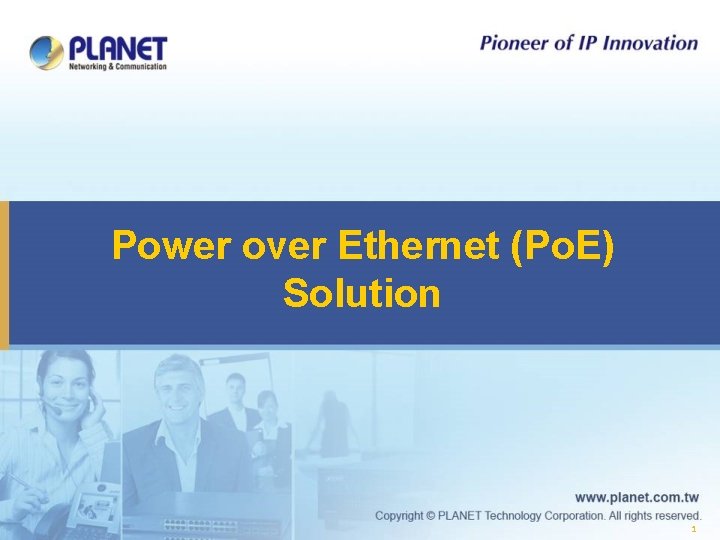 PLANET
Networking & Communication

Pioneer of IP Innovation

Power over Ethernet (PoE) Solution

www.planet.com.tw
Copyright © PLANET Technology Corporation. All rights reserved.
1